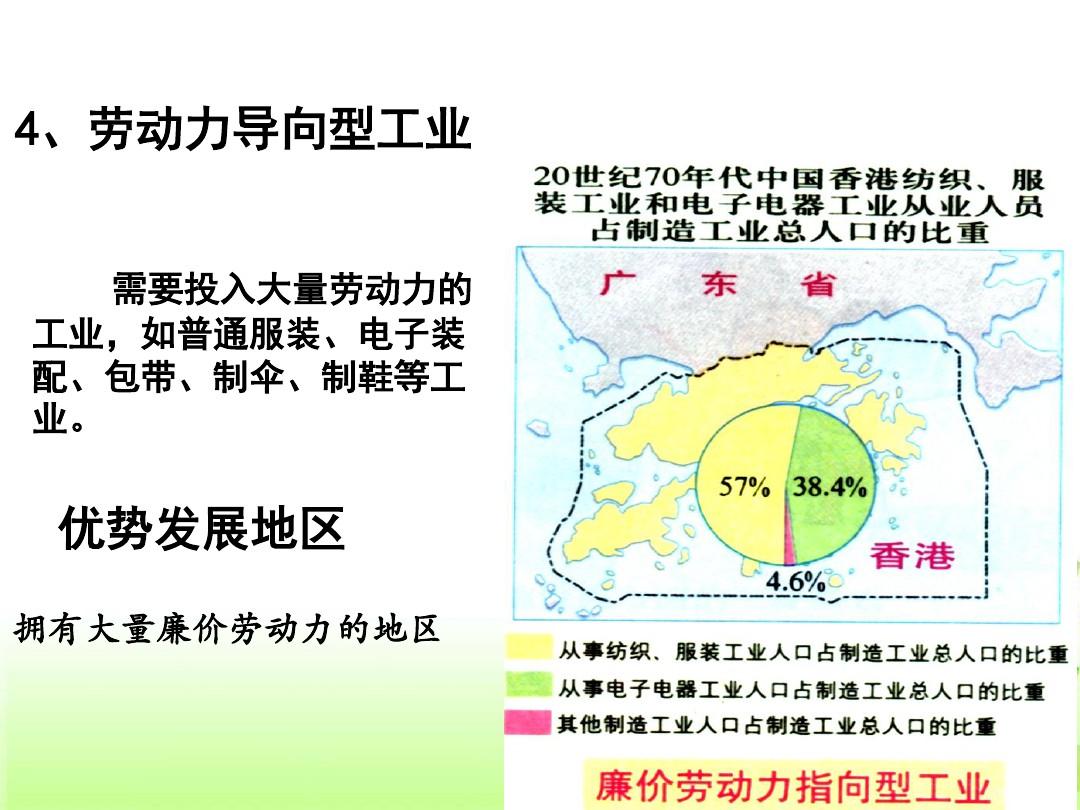 4、劳动力导向型工业

需要投入大量劳动力的工业，如普通服装、电子装配、包带、制伞、制鞋等工业。

优势发展地区

拥有大量廉价劳动力的地区

20世纪70年代中国香港纺织、服装工业和电子电器工业从业人员占制造工业总人口的比重

广 东 省

57%

38.4%

4.6%

香港

从事纺织、服装工业人口占制造工业总人口的比重

从事电子电器工业人口占制造工业总人口的比重

其他制造工业人口占制造工业总人口的比重

廉价劳动力指向型工业